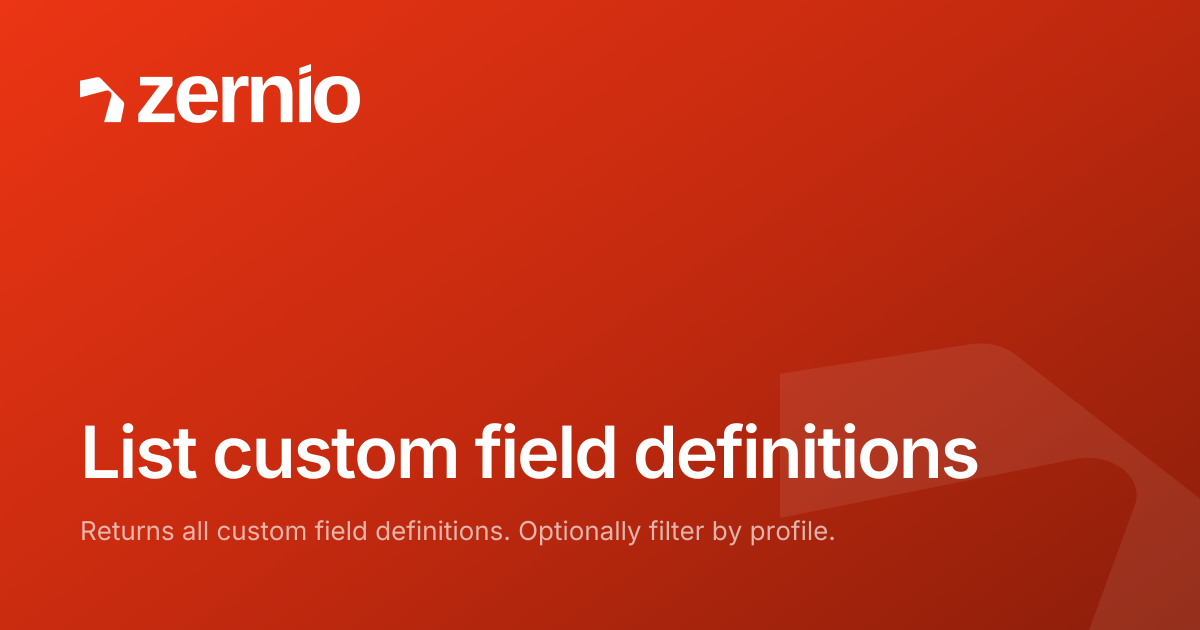 zernio

List custom field definitions

Returns all custom field definitions. Optionally filter by profile.